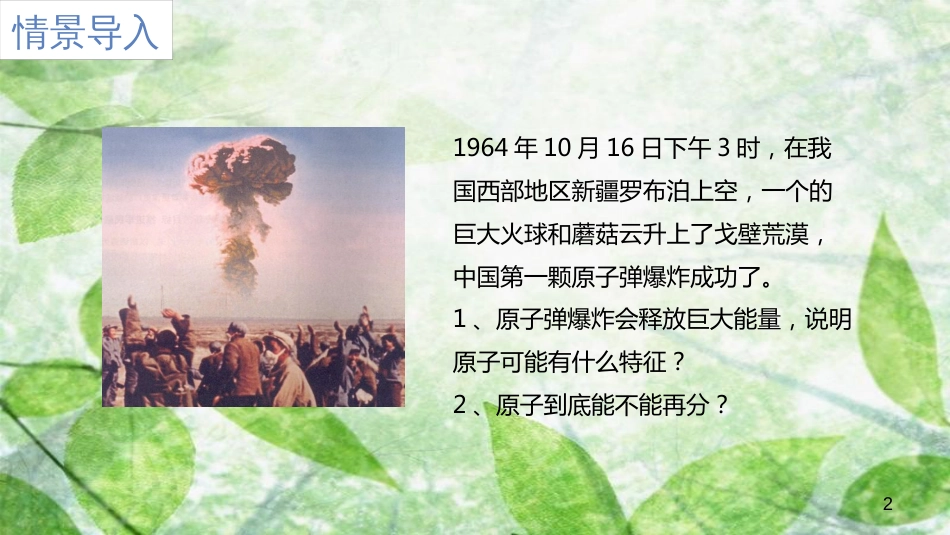 情景导入

1964 年 10 月 16 日下午 3 时，在我国西部地区新疆罗布泊上空，一个的巨大火球和蘑菇云升上了戈壁荒漠，中国第一颗原子弹爆炸成功了。

1 、原子弹爆炸会释放巨大能量，说明原子可能有什么特征？

2 、原子到底能不能再分？

2